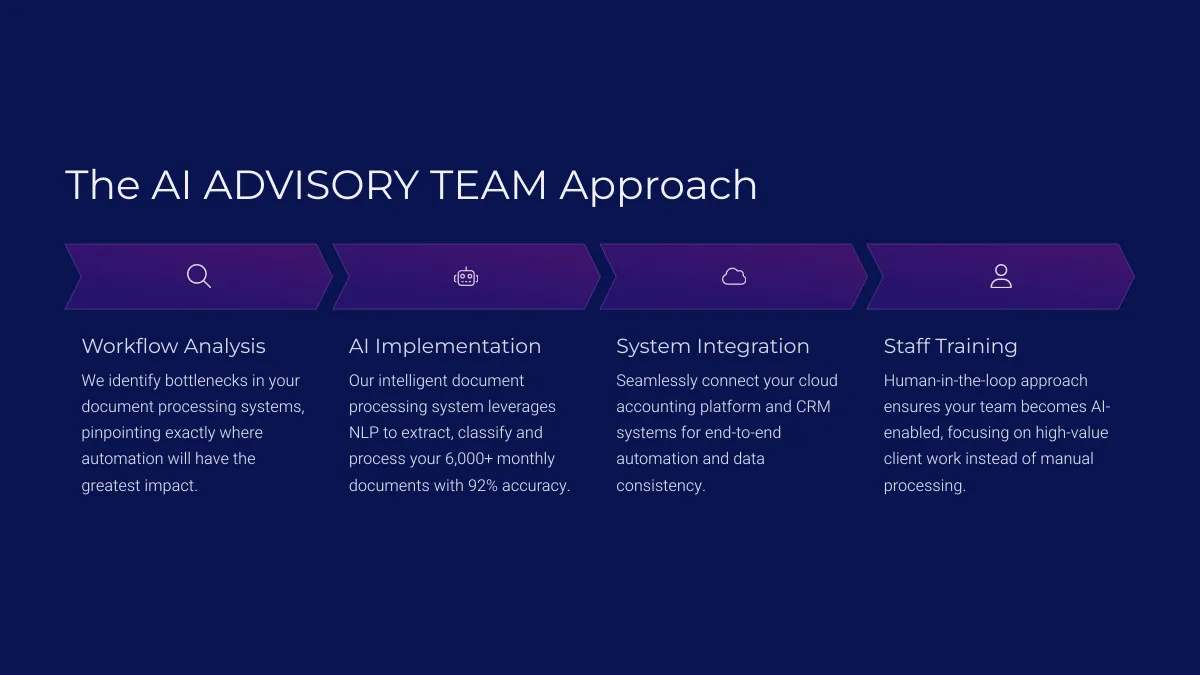 The AI ADVISORY TEAM Approach

Workflow Analysis

We identify bottlenecks in your document processing systems, pinpointing exactly where automation will have the greatest impact.

AI Implementation

Our intelligent document processing system leverages NLP to extract, classify and process your 6,000+ monthly documents with 92% accuracy.

System Integration

Seamlessly connect your cloud accounting platform and CRM systems for end-to-end automation and data consistency.

Staff Training

Human-in-the-loop approach ensures your team becomes AI-enabled, focusing on high-value client work instead of manual processing.